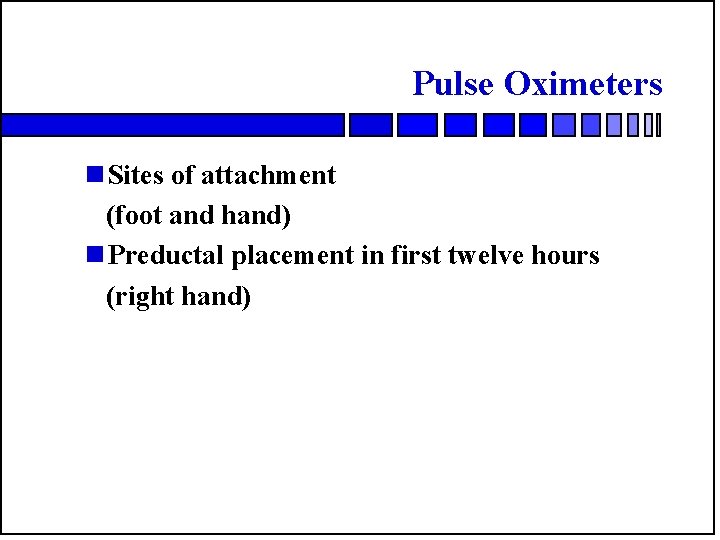 Pulse Oximeters

Sites of attachment (foot and hand)

Preductal placement in first twelve hours (right hand)